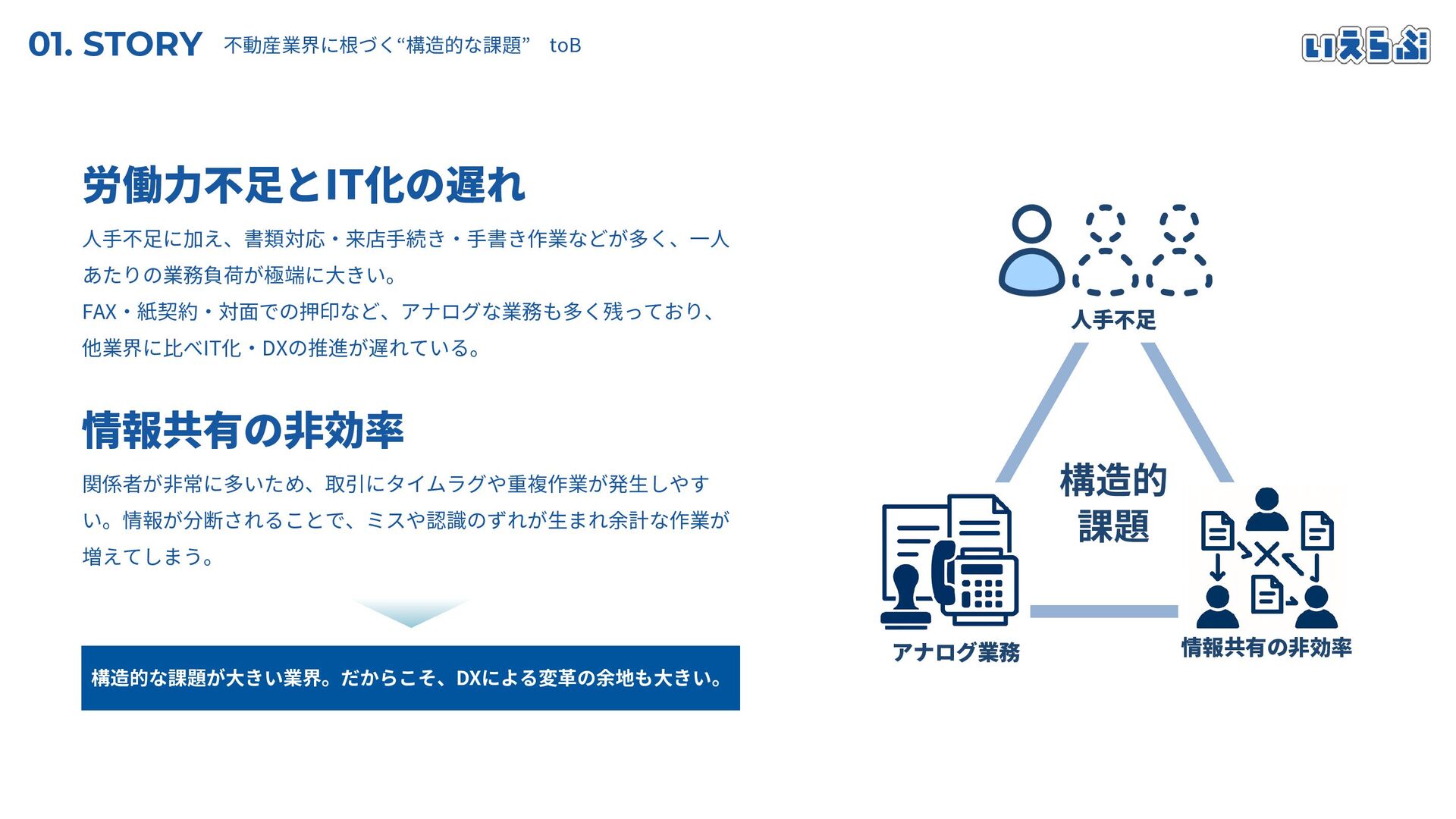 01. STORY 不動産業界に根づく“構造的な課題” toB

いえらぶ

労働力不足とIT化の遅れ

人手不足に加え、書類対応・来店手続き・手書き作業などが多く、一人あたりの業務負荷が極端に大きい。
FAX・紙契約・対面での押印など、アナログな業務も多く残っており、他業界に比べIT化・DXの推進が遅れている。

情報共有の非効率

関係者が非常に多いため、取引にタイムラグや重複作業が発生しやすい。情報が分断されることで、ミスや認識のずれが生まれ余計な作業が増えてしまう。

構造的な課題が大きい業界。だからこそ、DXによる変革の余地も大きい。

人手不足

構造的
課題

アナログ業務

情報共有の非効率